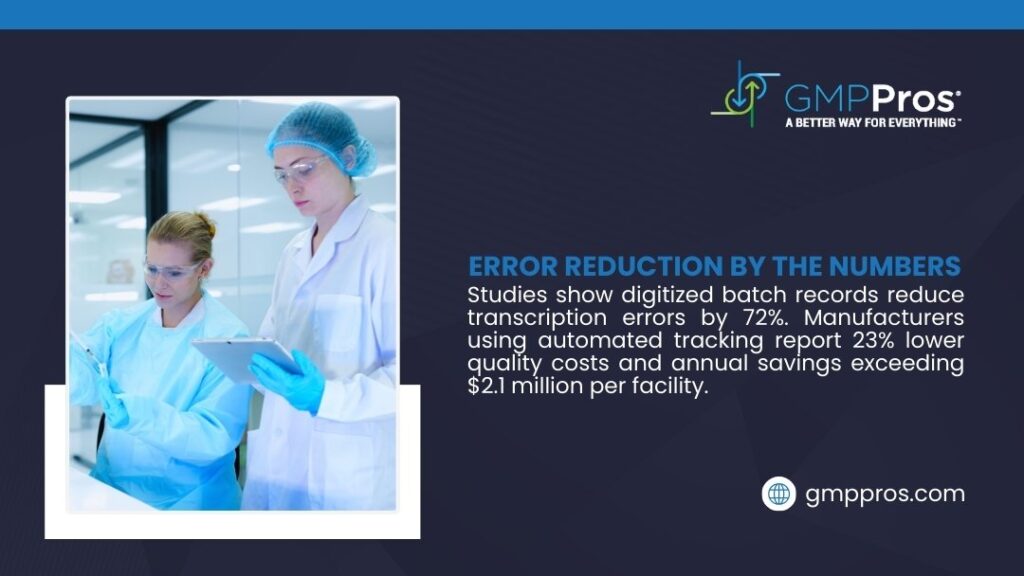 GMPPros®
A BETTER WAY FOR EVERYTHING™

ERROR REDUCTION BY THE NUMBERS
Studies show digitized batch records reduce transcription errors by 72%. Manufacturers using automated tracking report 23% lower quality costs and annual savings exceeding $2.1 million per facility.

gmppros.com